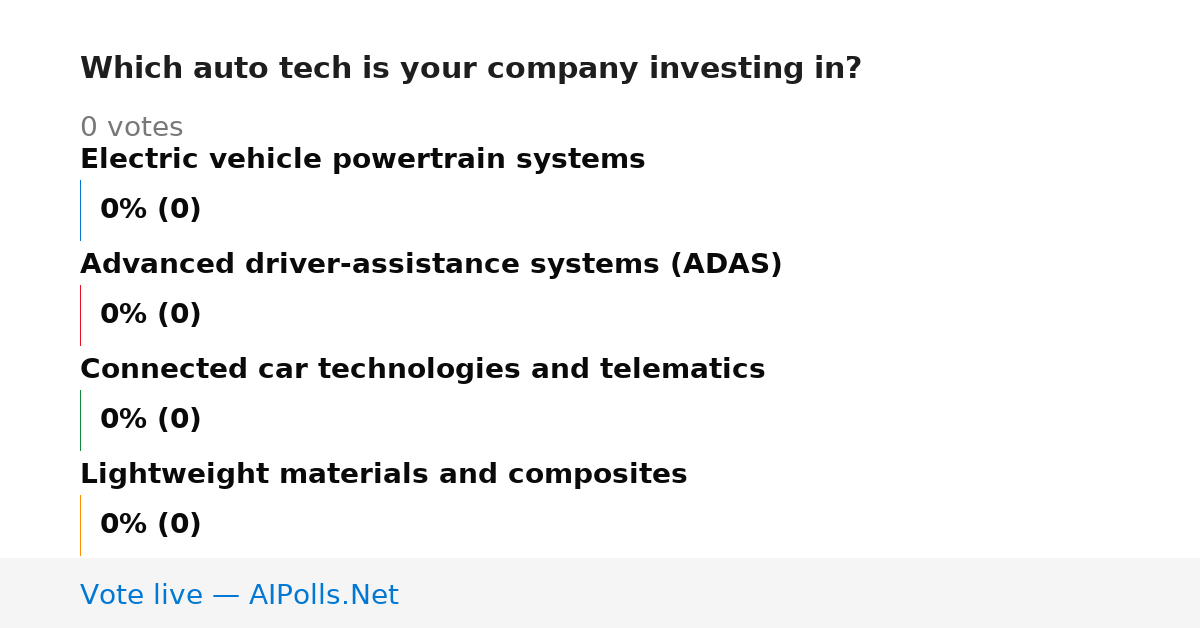 Which auto tech is your company investing in?

0 votes

Electric vehicle powertrain systems

0% (0)

Advanced driver-assistance systems (ADAS)

0% (0)

Connected car technologies and telematics

0% (0)

Lightweight materials and composites

0% (0)

Vote live — AIPolls.Net